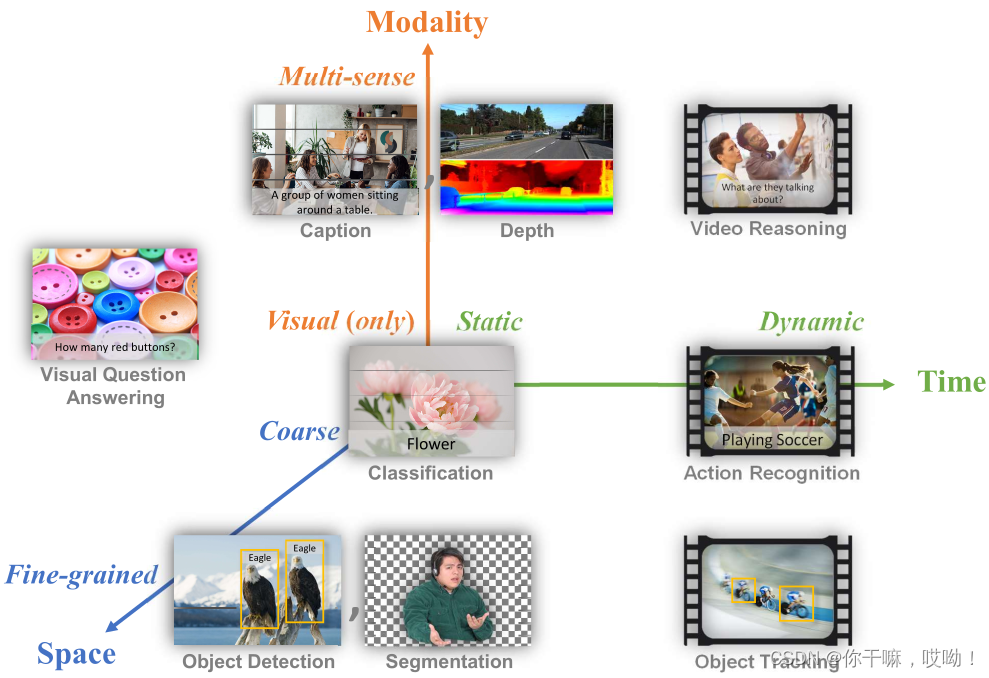 Modality

Multi-sense

A group of women sitting around a table.

Caption

,

Depth

What are they talking about?

Video Reasoning

How many red buttons?

Visual Question Answering

Visual (only)

Static

Dynamic

Time

Coarse

Flower

Classification

Playing Soccer

Action Recognition

Fine-grained

Space

Eagle

Eagle

Object Detection

,

Segmentation

Object Tracking

CSDN @你干嘛，哎呦！